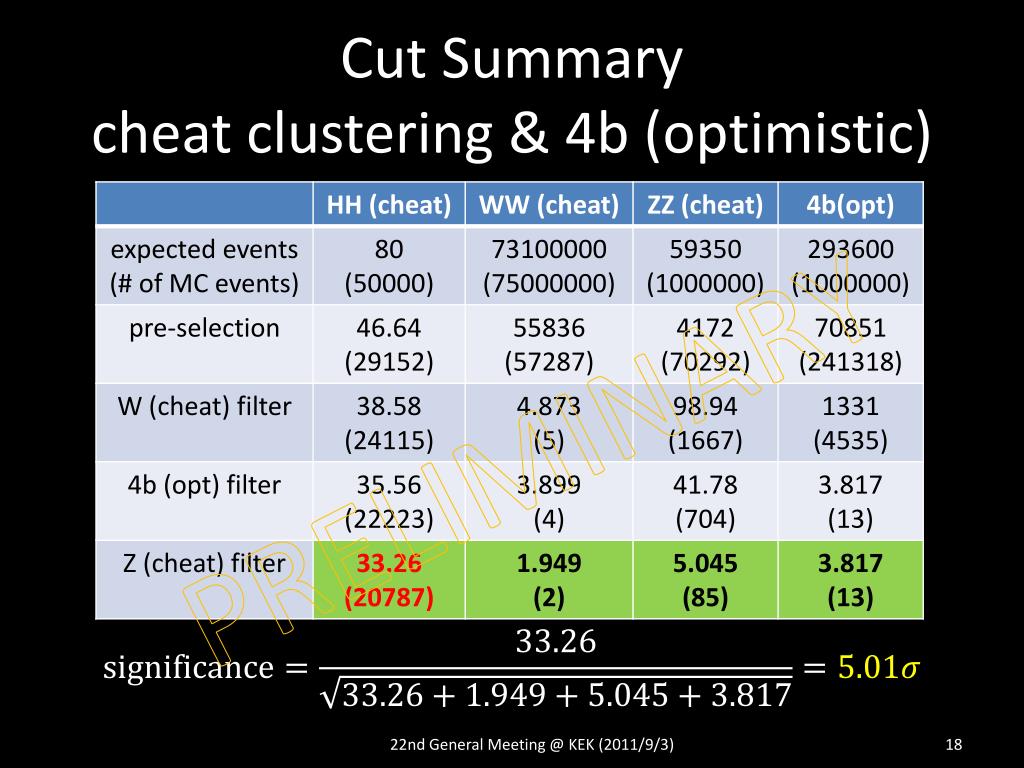 Cut Summary
cheat clustering & 4b (optimistic)

| | HH (cheat) | WW (cheat) | ZZ (cheat) | 4b(opt) |
|---|---|---|---|---|
| expected events (# of MC events) | 80 (50000) | 73100000 (75000000) | 59350 (1000000) | 293600 (1000000) |
| pre-selection | 46.64 (29152) | 55836 (57287) | 4172 (70292) | 70851 (241318) |
| W (cheat) filter | 38.58 (24115) | 4.873 (5) | 98.94 (1667) | 1331 (4535) |
| 4b (opt) filter | 35.56 (22223) | 3.899 (4) | 41.78 (704) | 3.817 (13) |
| Z (cheat) filter | 33.26 (20787) | 1.949 (2) | 5.045 (85) | 3.817 (13) |

PRELIMINARY

$\text{significance} = \frac{33.26}{\sqrt{33.26 + 1.949 + 5.045 + 3.817}} = 5.01\sigma$

22nd General Meeting @ KEK (2011/9/3)

18